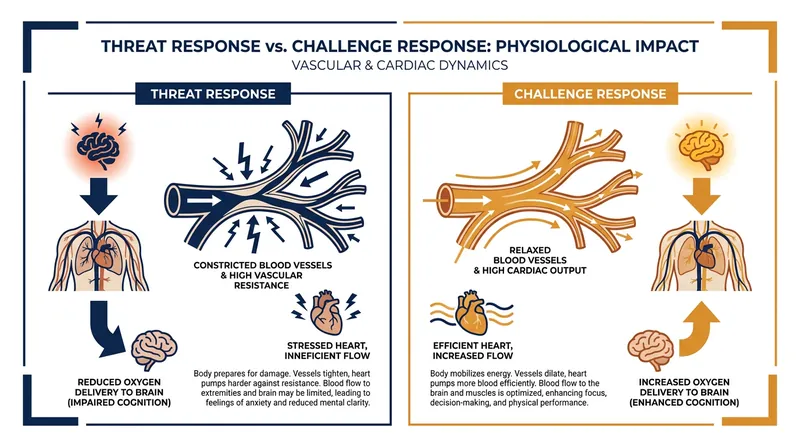 THREAT RESPONSE vs. CHALLENGE RESPONSE: PHYSIOLOGICAL IMPACT

VASCULAR & CARDIAC DYNAMICS

THREAT RESPONSE

CONSTRICTED BLOOD VESSELS & HIGH VASCULAR RESISTANCE

STRESSED HEART, INEFFICIENT FLOW

REDUCED OXYGEN DELIVERY TO BRAIN (IMPAIRED COGNITION)

Body prepares for damage. Vessels tighten, heart pumps harder against resistance. Blood flow to extremities and brain may be limited, leading to feelings of anxiety and reduced mental clarity.

CHALLENGE RESPONSE

RELAXED BLOOD VESSELS & HIGH CARDIAC OUTPUT

EFFICIENT HEART, INCREASED FLOW

Body mobilizes energy. Vessels dilate, heart pumps more blood efficiently. Blood flow to the brain and muscles is optimized, enhancing focus, decision-making, and physical performance.

INCREASED OXYGEN DELIVERY TO BRAIN (ENHANCED COGNITION)